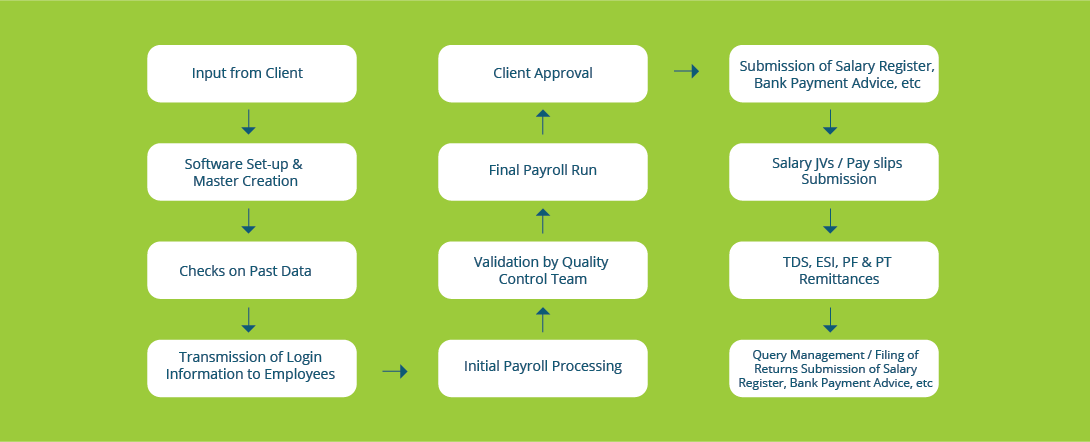 Input from Client

Software Set-up & Master Creation

Checks on Past Data

Transmission of Login Information to Employees

Initial Payroll Processing

Validation by Quality Control Team

Final Payroll Run

Client Approval

Submission of Salary Register, Bank Payment Advice, etc

Salary JVs / Pay slips Submission

TDS, ESI, PF & PT Remittances

Query Management / Filing of Returns Submission of Salary Register, Bank Payment Advice, etc